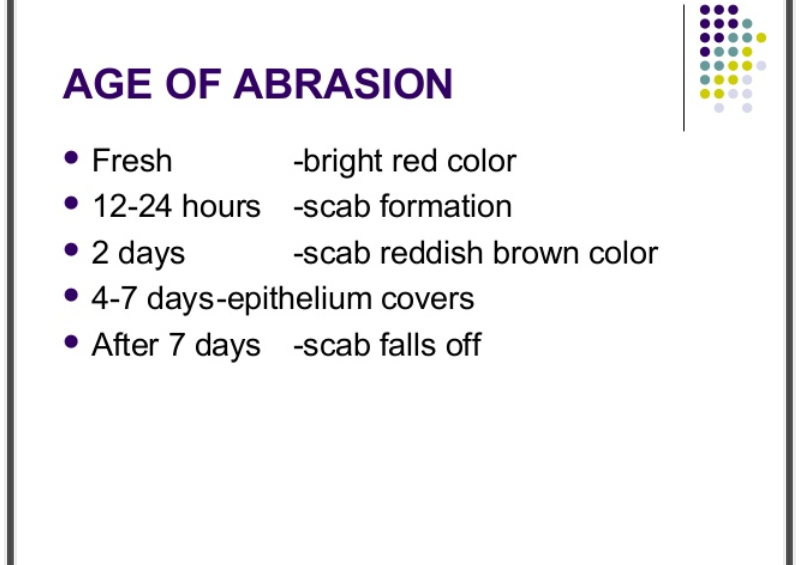 AGE OF ABRASION

- Fresh -bright red color
- 12-24 hours -scab formation
- 2 days -scab reddish brown color
- 4-7 days-epithelium covers
- After 7 days -scab falls off